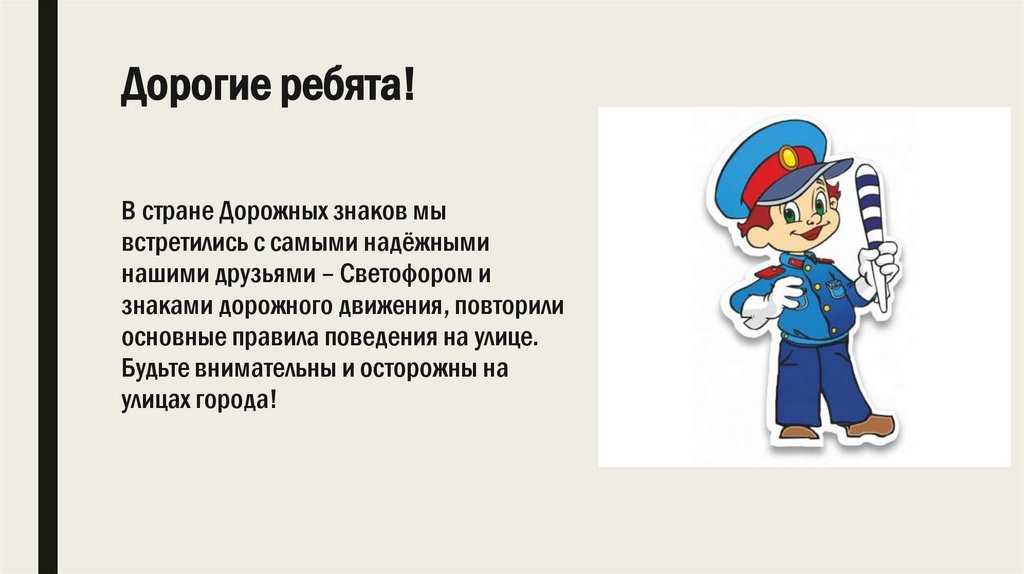 Дорогие ребята!

В стране Дорожных знаков мы встретились с самыми надёжными нашими друзьями – Светофором и знаками дорожного движения, повторили основные правила поведения на улице. Будьте внимательны и осторожны на улицах города!